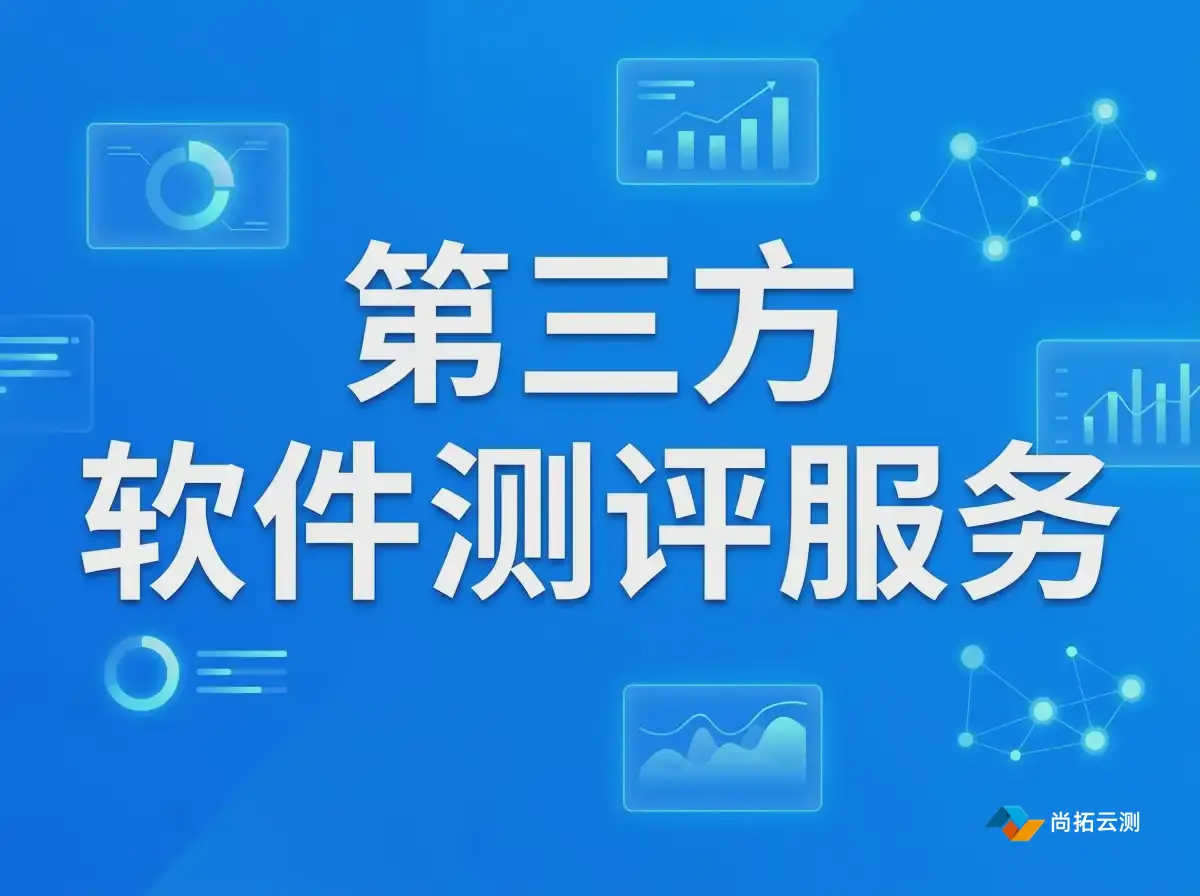 第三方
软件测评服务

尚拓云测